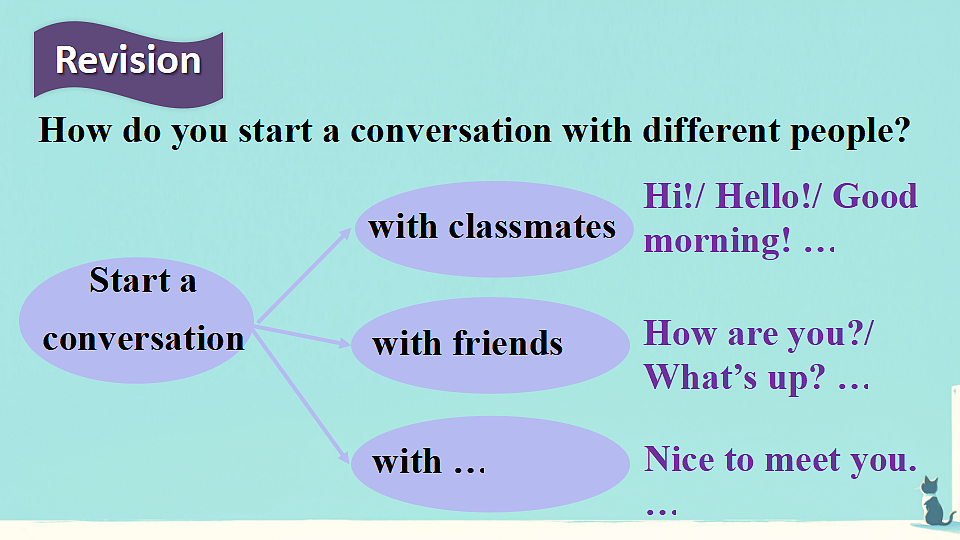 Revision

How do you start a conversation with different people?

Start a conversation

with classmates

Hi!/ Hello!/ Good morning! …

with friends

How are you?/ What’s up? …

with …

Nice to meet you. …